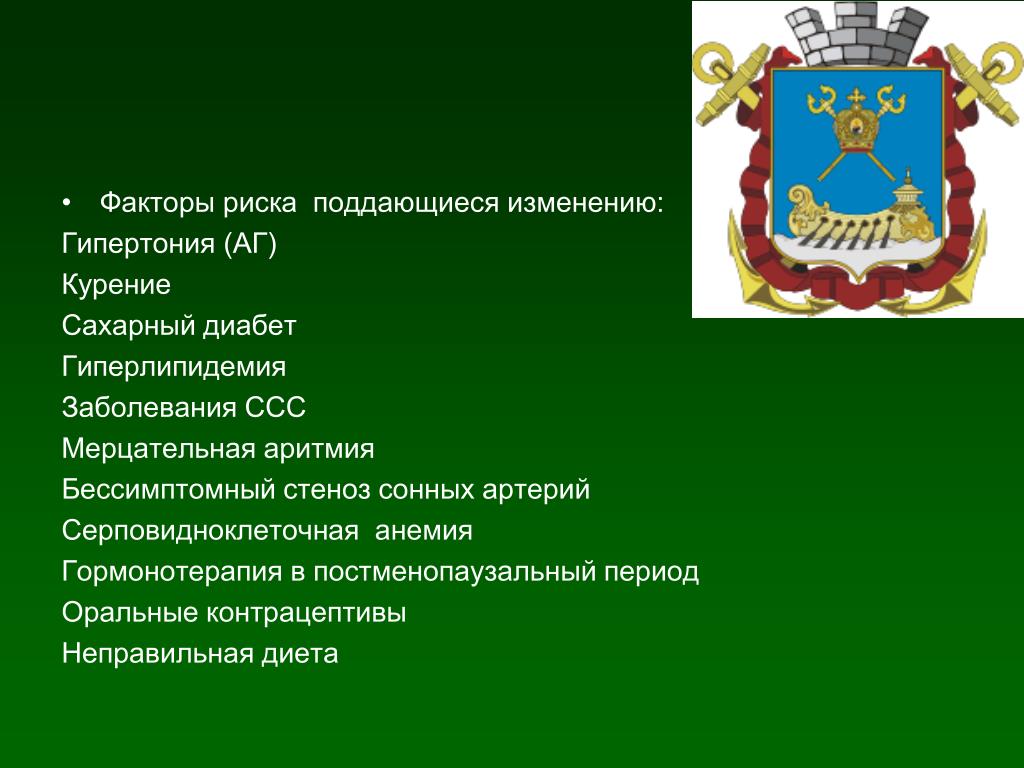 • Факторы риска поддающиеся изменению:
Гипертония (АГ)
Курение
Сахарный диабет
Гиперлипидемия
Заболевания ССС
Мерцательная аритмия
Бессимптомный стеноз сонных артерий
Серповидноклеточная анемия
Гормонотерапия в постменопаузальный период
Оральные контрацептивы
Неправильная диета